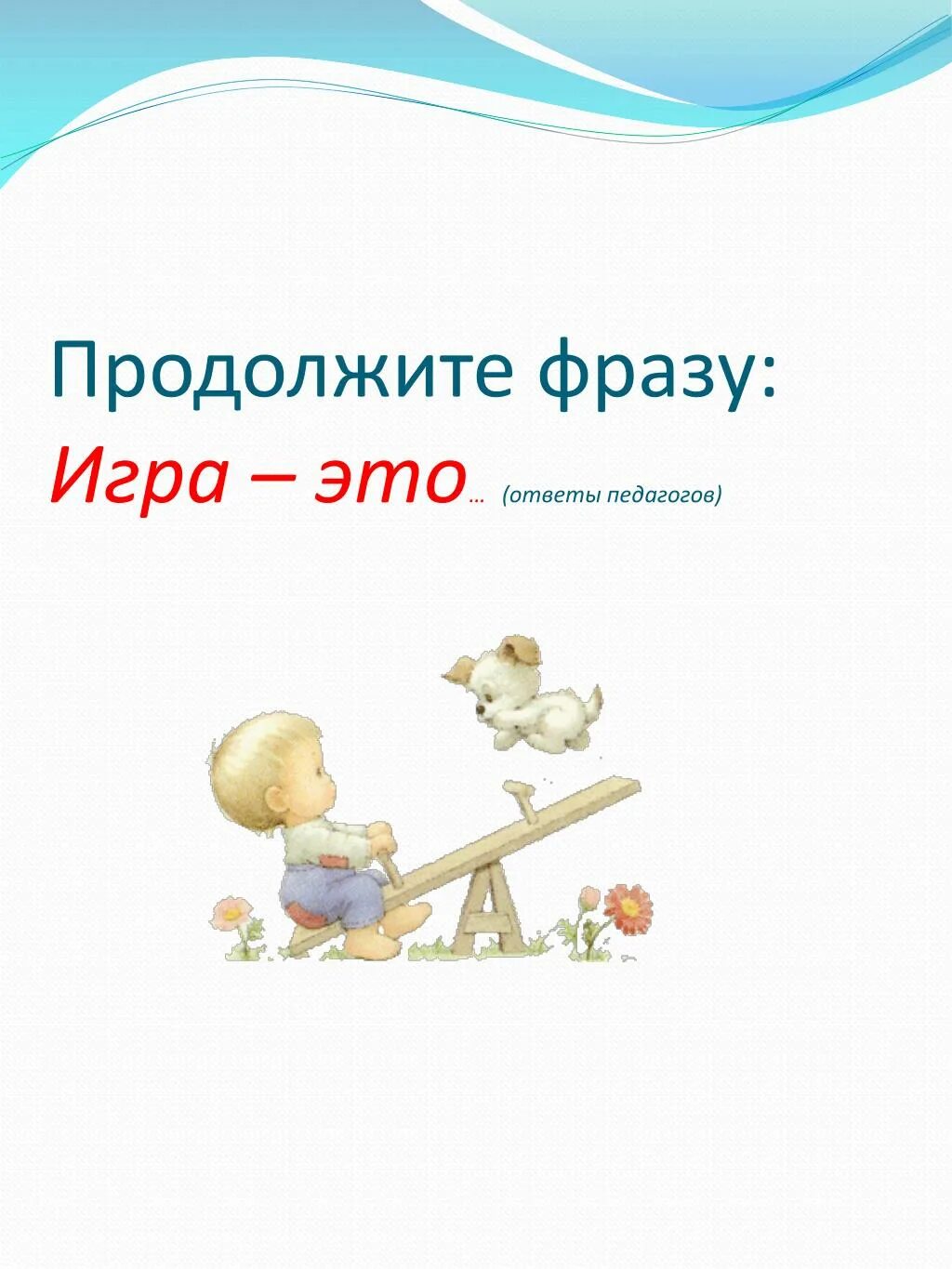 Продолжите фразу:
Игра – это… (ответы педагогов)